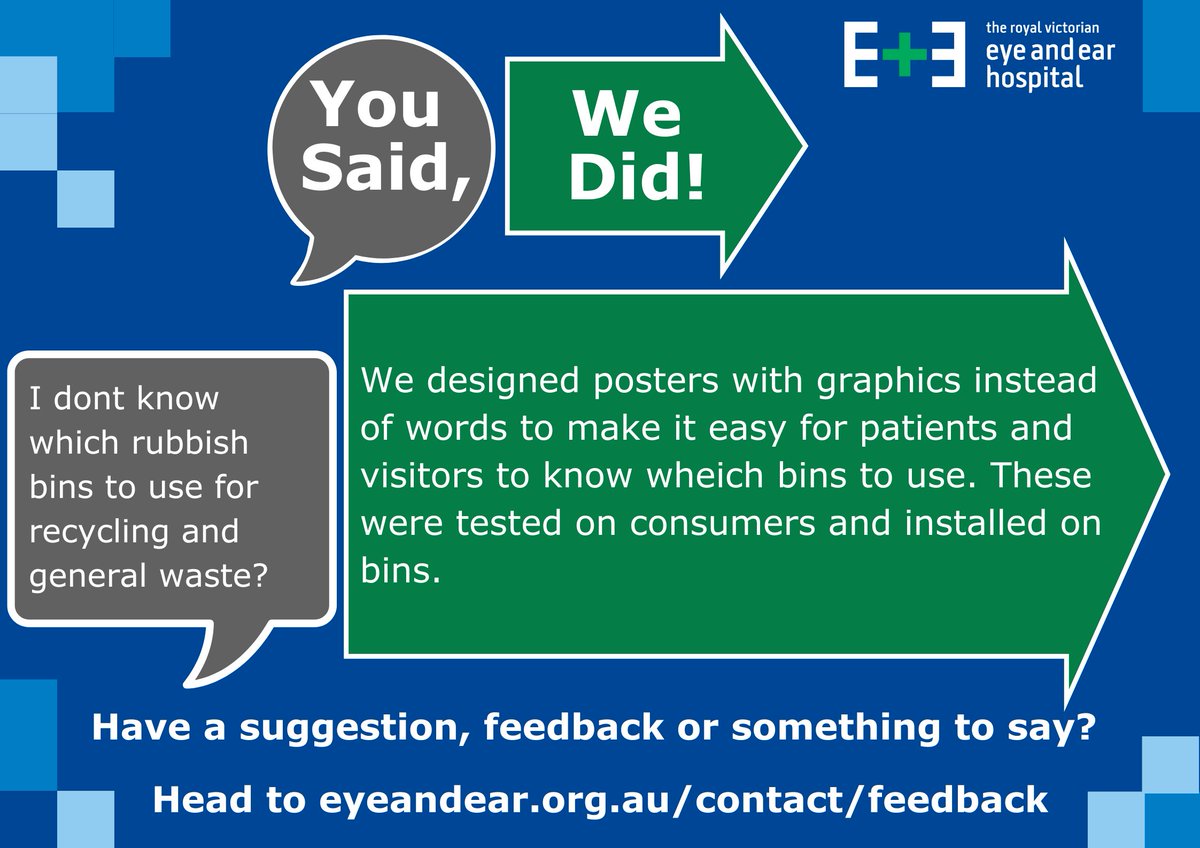 E+E the royal victorian eye and ear hospital

You Said,

We Did!

I dont know which rubbish bins to use for recycling and general waste?

We designed posters with graphics instead of words to make it easy for patients and visitors to know wheich bins to use. These were tested on consumers and installed on bins.

Have a suggestion, feedback or something to say?

Head to eyeandear.org.au/contact/feedback